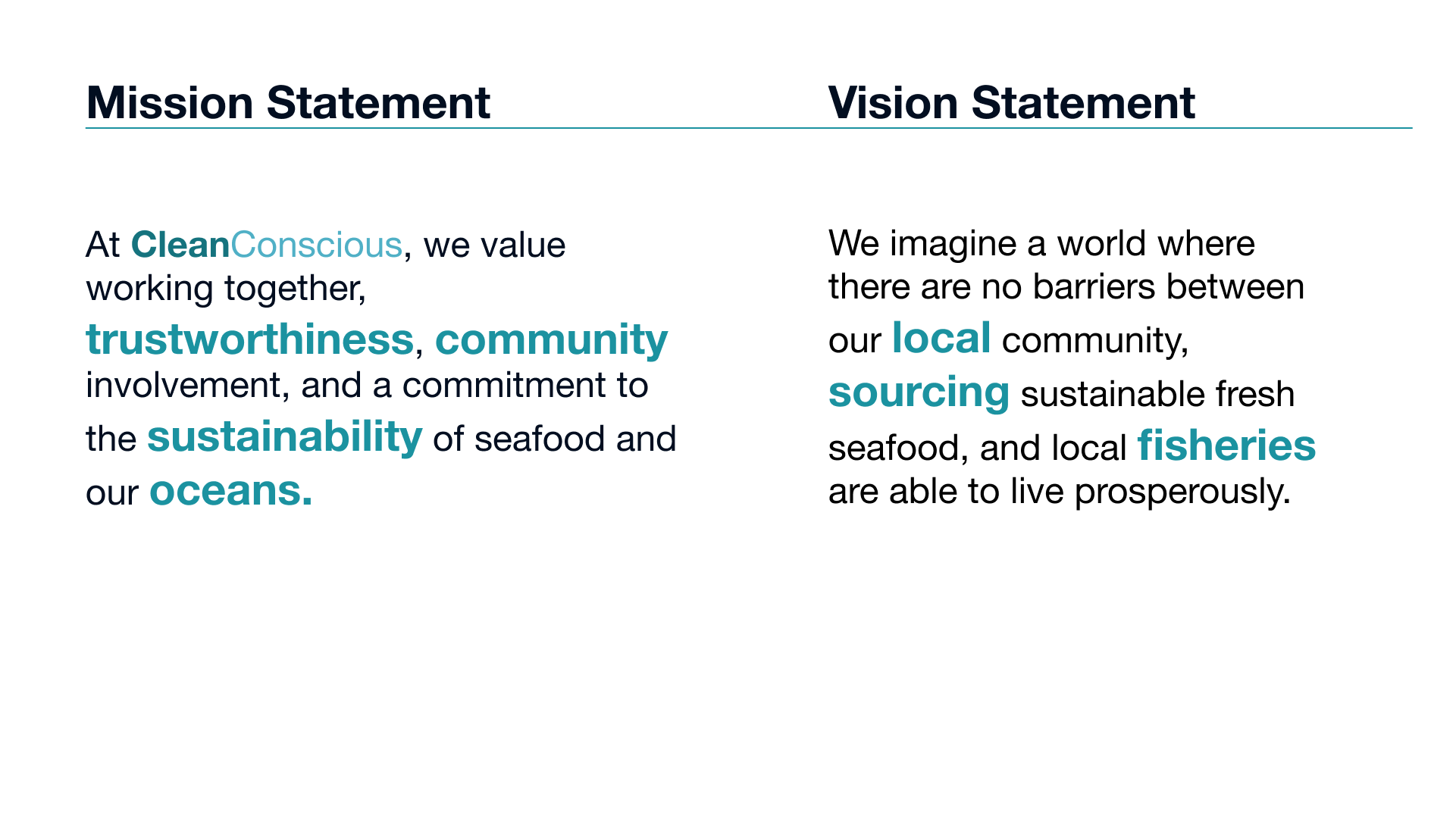 Mission Statement

At CleanConscious, we value working together, trustworthiness, community involvement, and a commitment to the sustainability of seafood and our oceans.

Vision Statement

We imagine a world where there are no barriers between our local community, sourcing sustainable fresh seafood, and local fisheries are able to live prosperously.